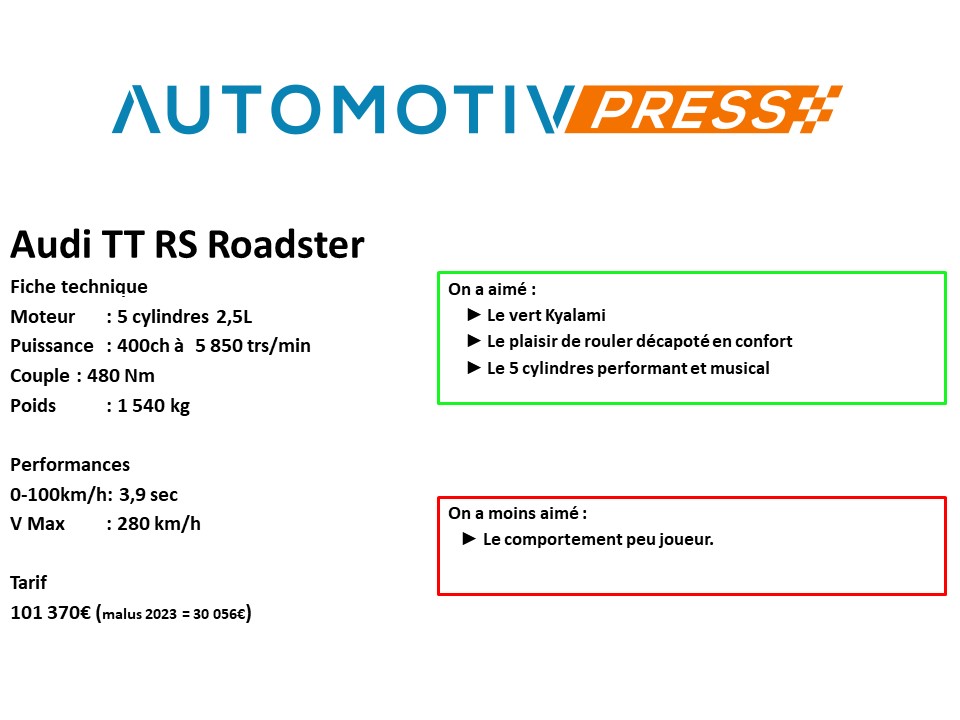 AUTOMOTIV PRESS

Audi TT RS Roadster

Fiche technique
Moteur : 5 cylindres 2,5L
Puissance : 400ch à 5 850 trs/min
Couple : 480 Nm
Poids : 1 540 kg

Performances
0-100km/h: 3,9 sec
V Max : 280 km/h

Tarif
101 370€ (malus 2023 = 30 056€)

On a aimé :
► Le vert Kyalami
► Le plaisir de rouler décapoté en confort
► Le 5 cylindres performant et musical

On a moins aimé :
► Le comportement peu joueur.